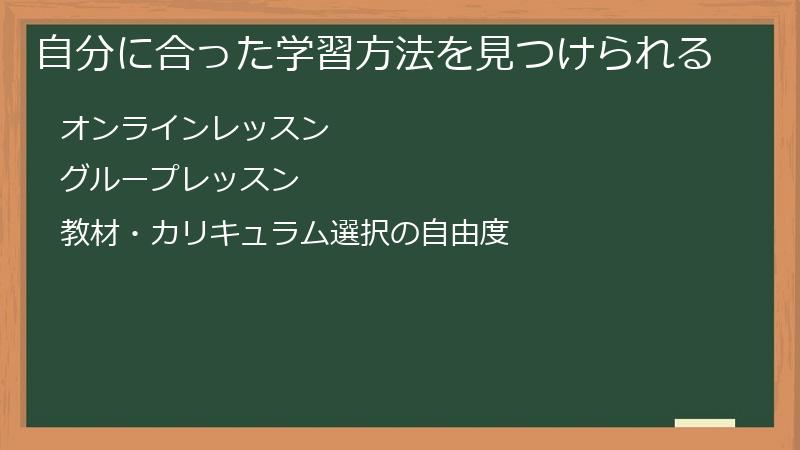 自分に合った学習方法を見つけられる

オンラインレッスン

グループレッスン

教材・カリキュラム選択の自由度